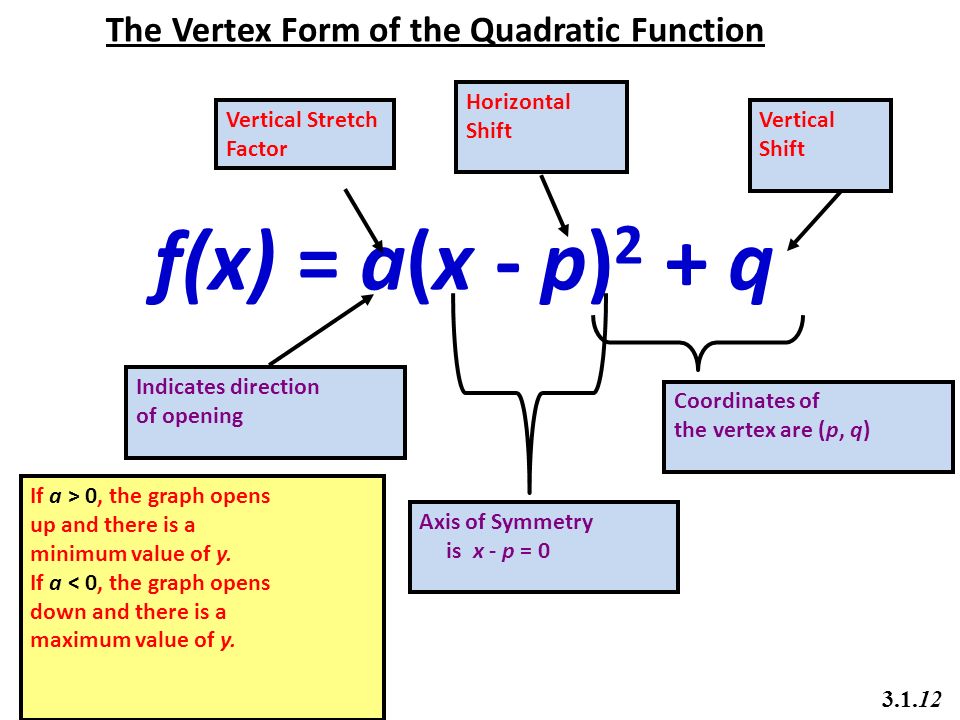 The Vertex Form of the Quadratic Function

Vertical Stretch Factor

Horizontal Shift

Vertical Shift

$f(x) = a(x - p)^2 + q$

Indicates direction of opening

Coordinates of the vertex are $(p, q)$

If $a > 0$, the graph opens up and there is a minimum value of $y$.
If $a < 0$, the graph opens down and there is a maximum value of $y$.

Axis of Symmetry is $x - p = 0$

3.1.12